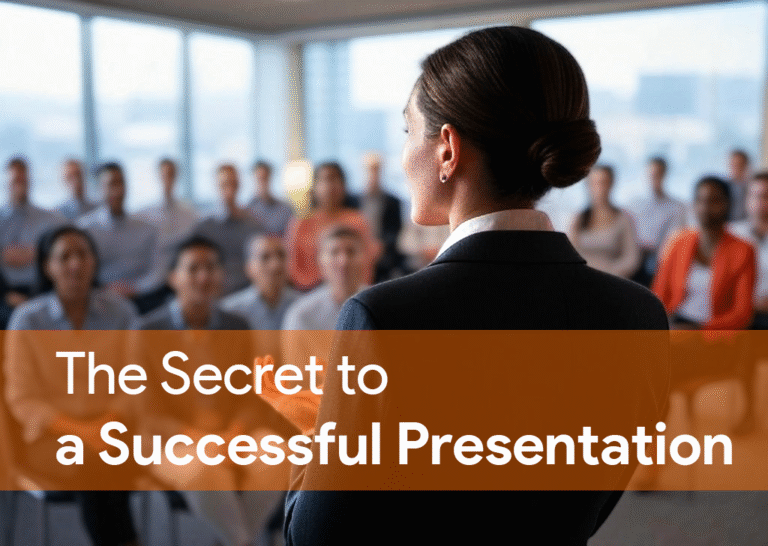 The Secret to
a Successful Presentation